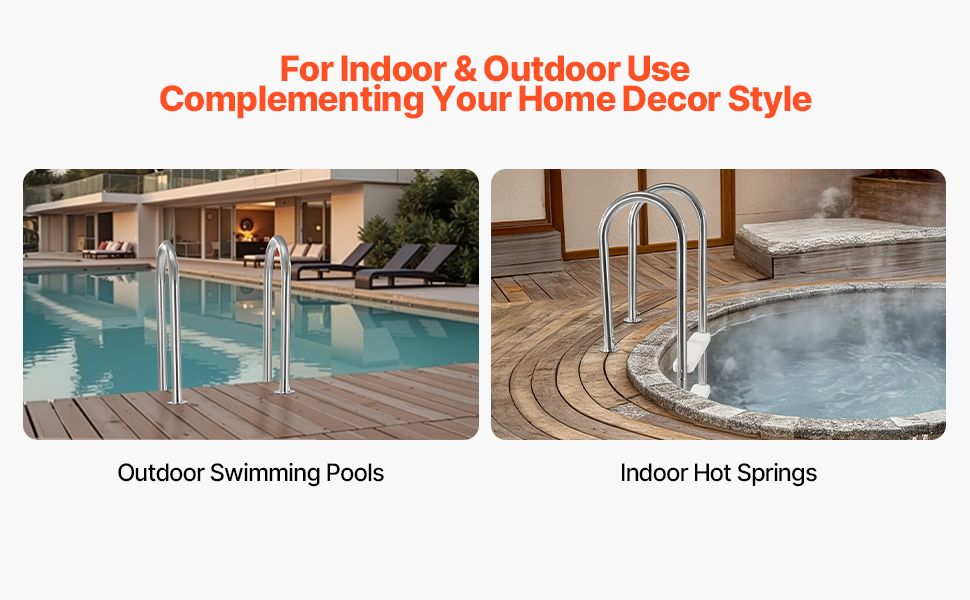 For Indoor & Outdoor Use
Complementing Your Home Decor Style

Outdoor Swimming Pools

Indoor Hot Springs